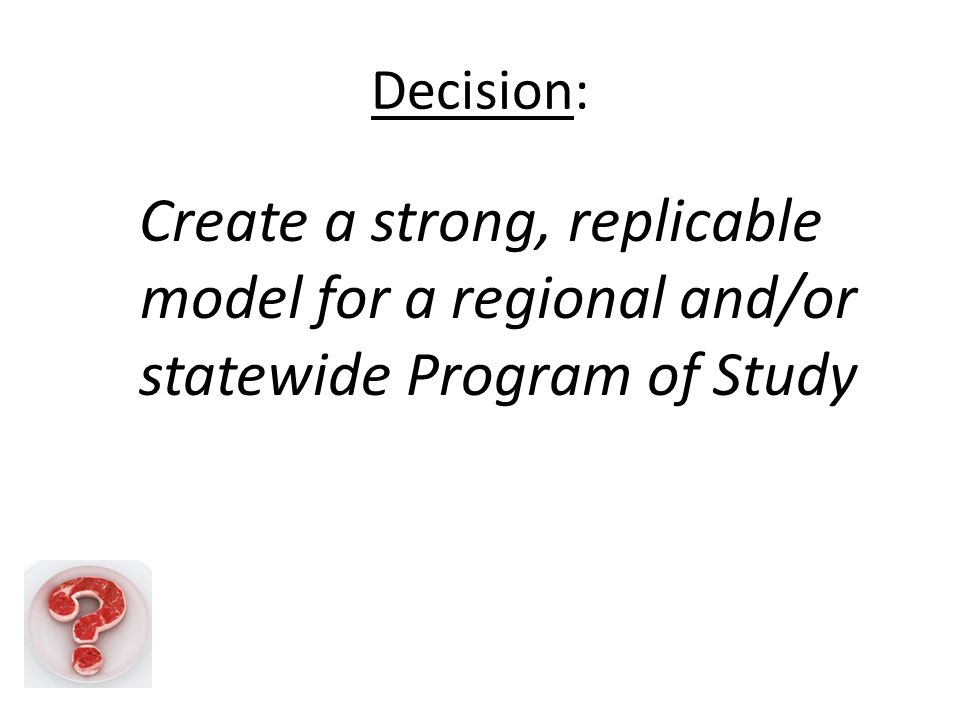 Decision:

Create a strong, replicable model for a regional and/or statewide Program of Study